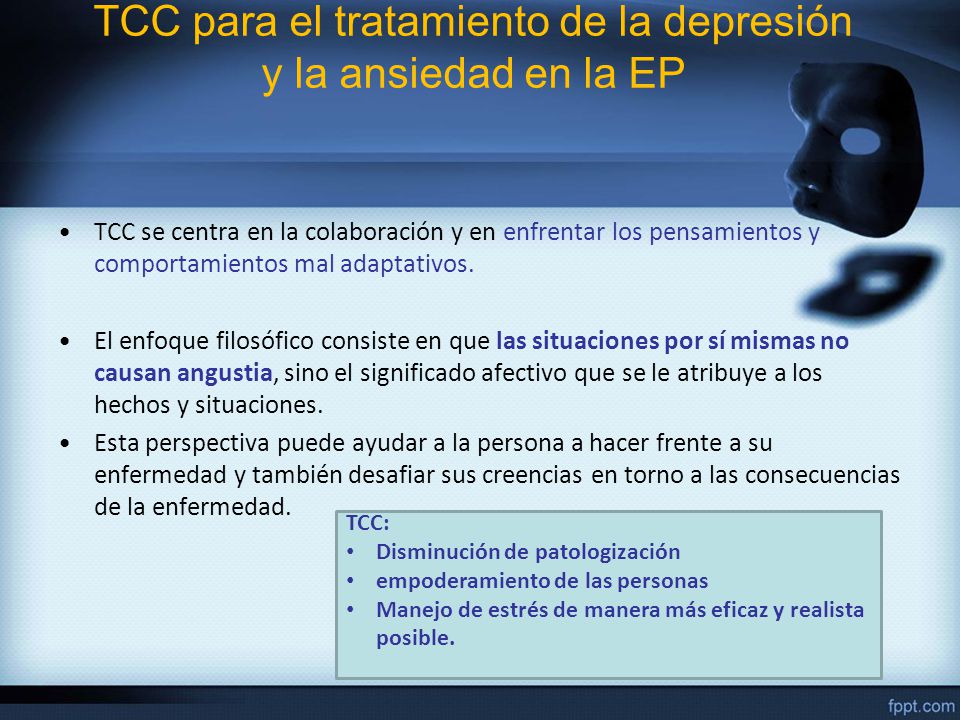 TCC para el tratamiento de la depresión y la ansiedad en la EP

• TCC se centra en la colaboración y en enfrentar los pensamientos y comportamientos mal adaptativos.

• El enfoque filosófico consiste en que las situaciones por sí mismas no causan angustia, sino el significado afectivo que se le atribuye a los hechos y situaciones.

• Esta perspectiva puede ayudar a la persona a hacer frente a su enfermedad y también desafiar sus creencias en torno a las consecuencias de la enfermedad.

TCC:
• Disminución de patologización
• empoderamiento de las personas
• Manejo de estrés de manera más eficaz y realista posible.

fppt.com